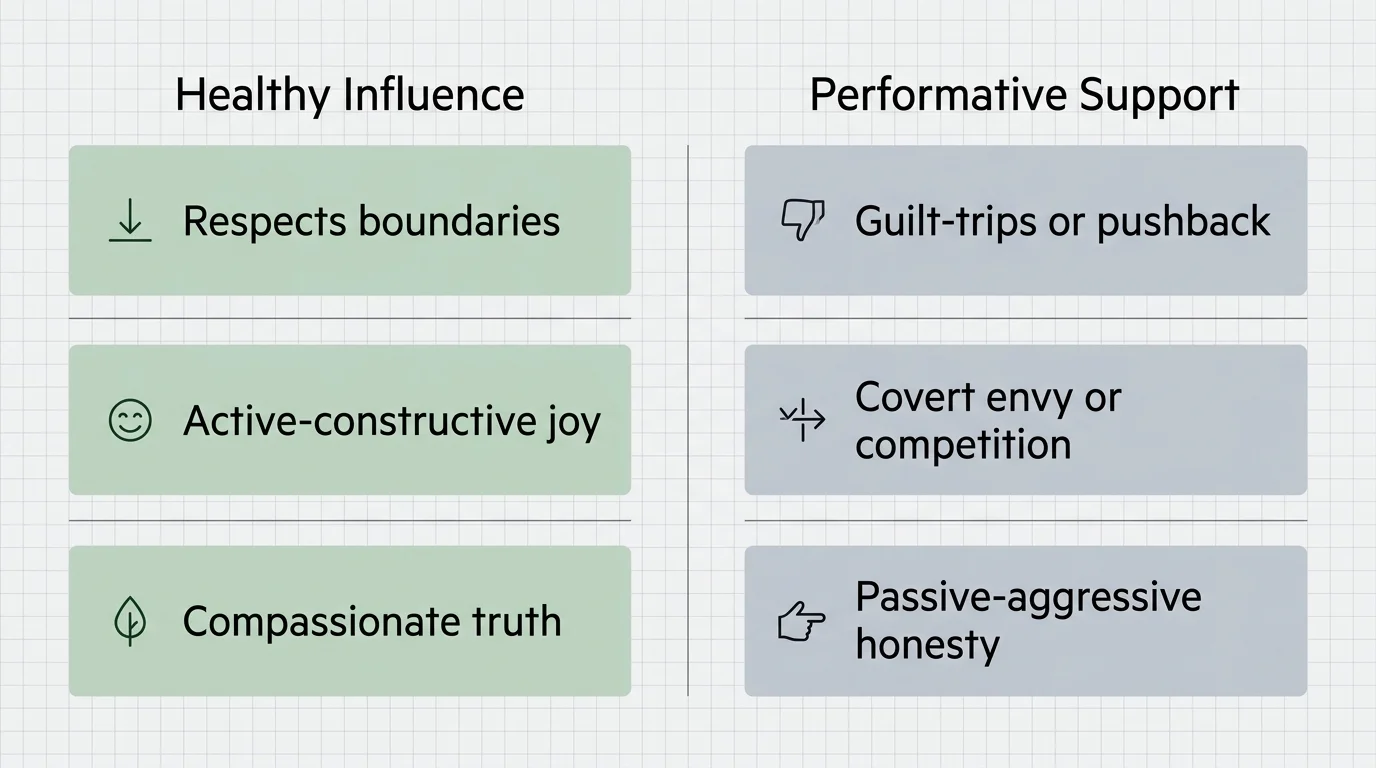 Healthy Influence

Respects boundaries

Active-constructive joy

Compassionate truth

Performative Support

Guilt-trips or pushback

Covert envy or competition

Passive-aggressive honesty